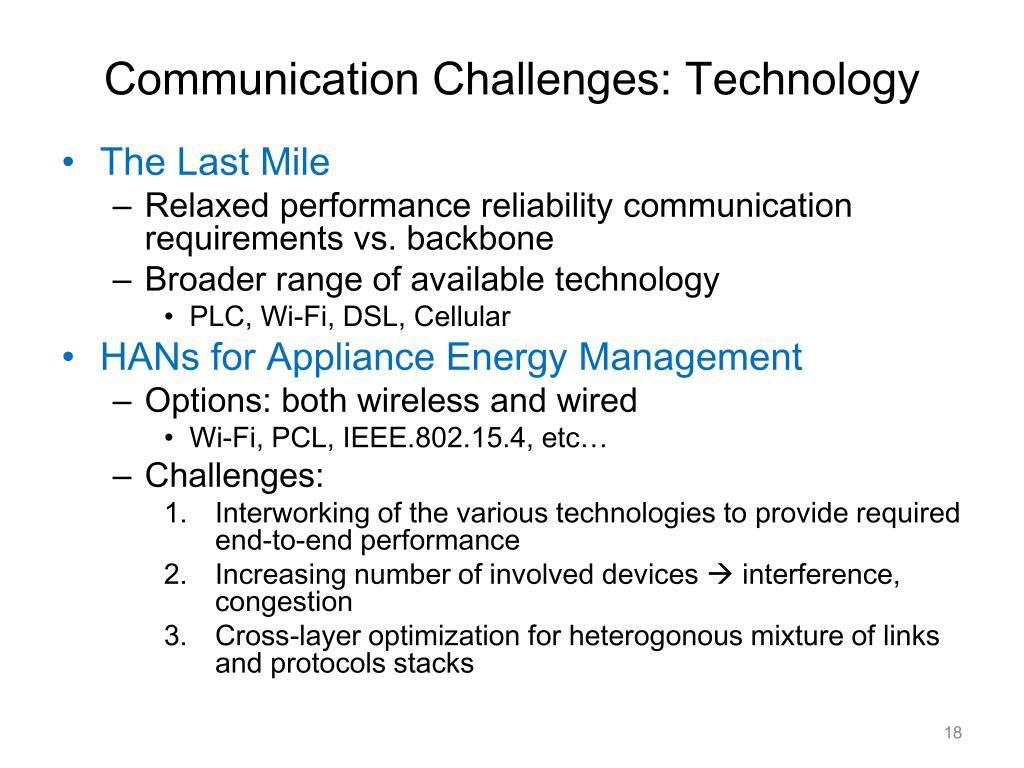 Communication Challenges: Technology

• The Last Mile
– Relaxed performance reliability communication requirements vs. backbone
– Broader range of available technology
• PLC, Wi-Fi, DSL, Cellular
• HANs for Appliance Energy Management
– Options: both wireless and wired
• Wi-Fi, PCL, IEEE.802.15.4, etc…
– Challenges:
1. Interworking of the various technologies to provide required end-to-end performance
2. Increasing number of involved devices → interference, congestion
3. Cross-layer optimization for heterogonous mixture of links and protocols stacks

18